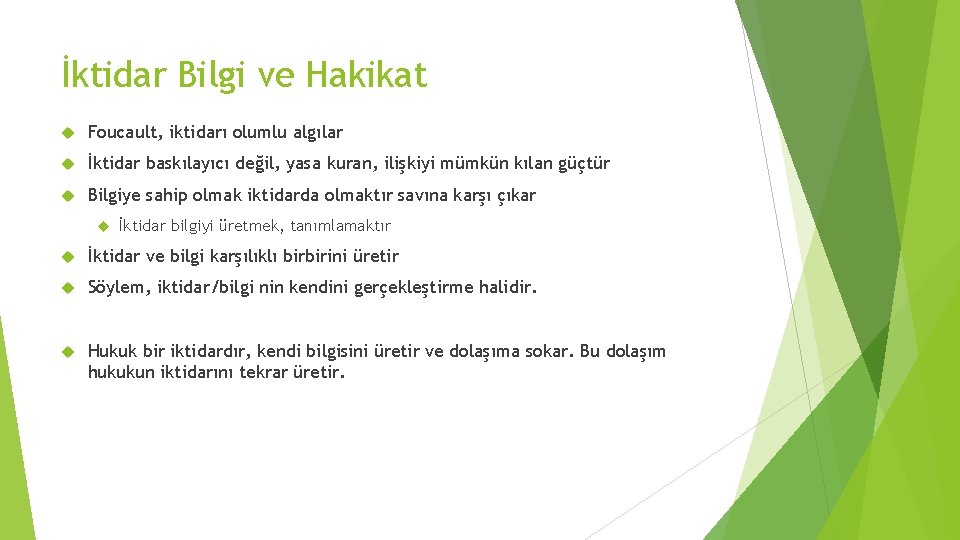 İktidar Bilgi ve Hakikat

Foucault, iktidarı olumlu algılar

İktidar baskılayıcı değil, yasa kuran, ilişkiyi mümkün kılan güçtür

Bilgiye sahip olmak iktidarda olmaktır savına karşı çıkar

İktidar bilgiyi üretmek, tanımlamaktır

İktidar ve bilgi karşılıklı birbirini üretir

Söylem, iktidar/bilgi nin kendini gerçekleştirme halidir.

Hukuk bir iktidardır, kendi bilgisini üretir ve dolaşıma sokar. Bu dolaşım hukukun iktidarını tekrar üretir.